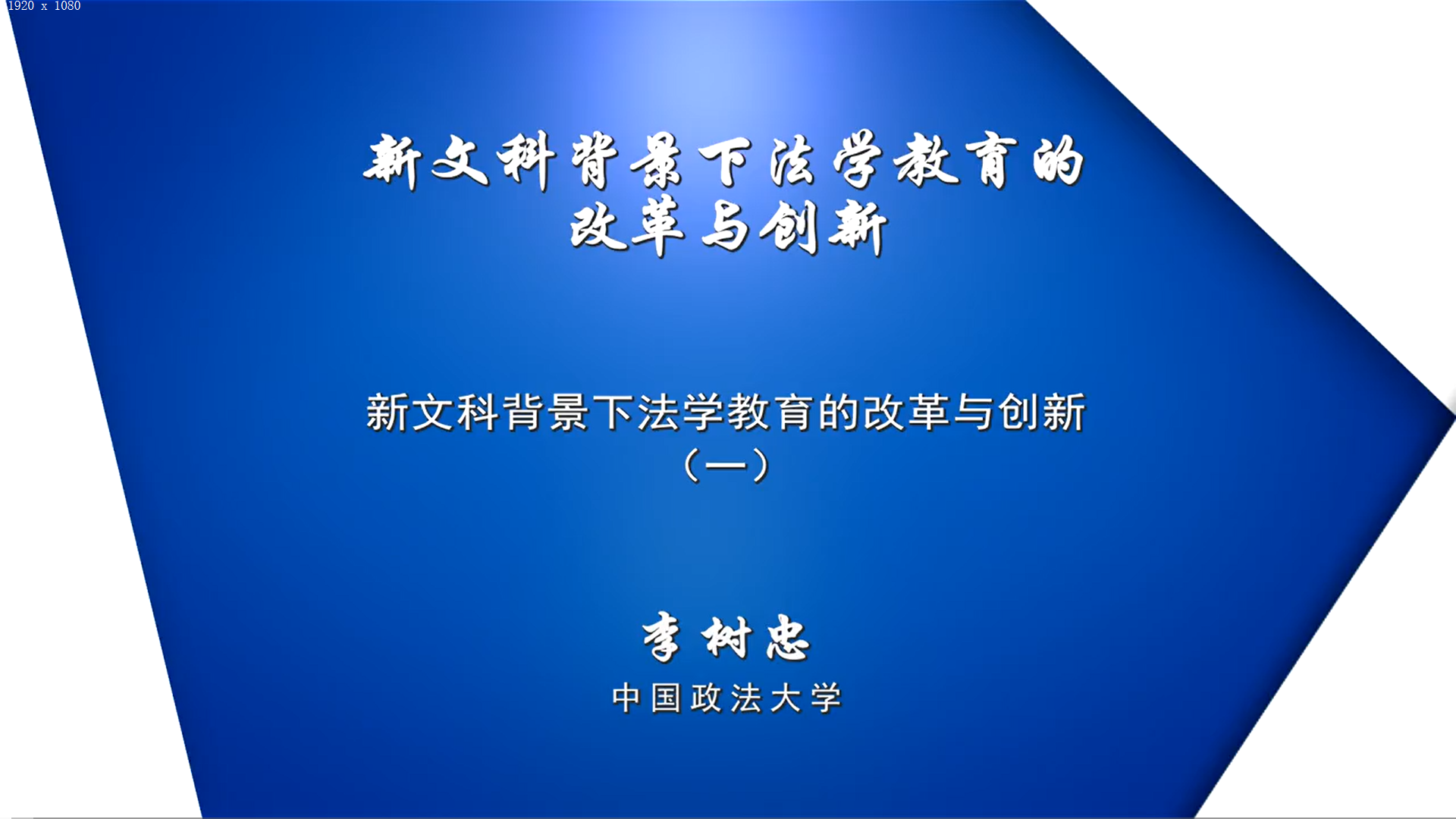 1920 x 1080

新文科背景下法学教育的改革与创新

新文科背景下法学教育的改革与创新（一）

李树忠
中国政法大学